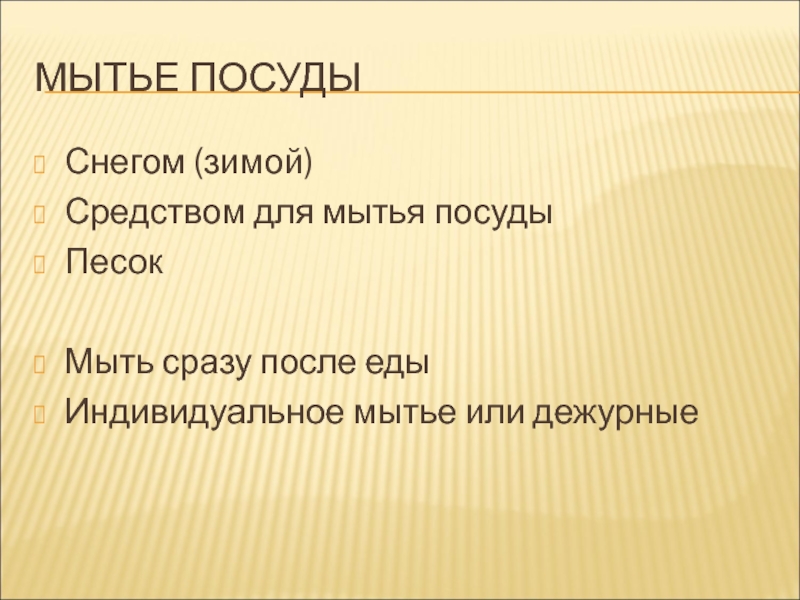 МЫТЬЕ ПОСУДЫ

Снегом (зимой)
Средством для мытья посуды
Песок

Мыть сразу после еды
Индивидуальное мытье или дежурные